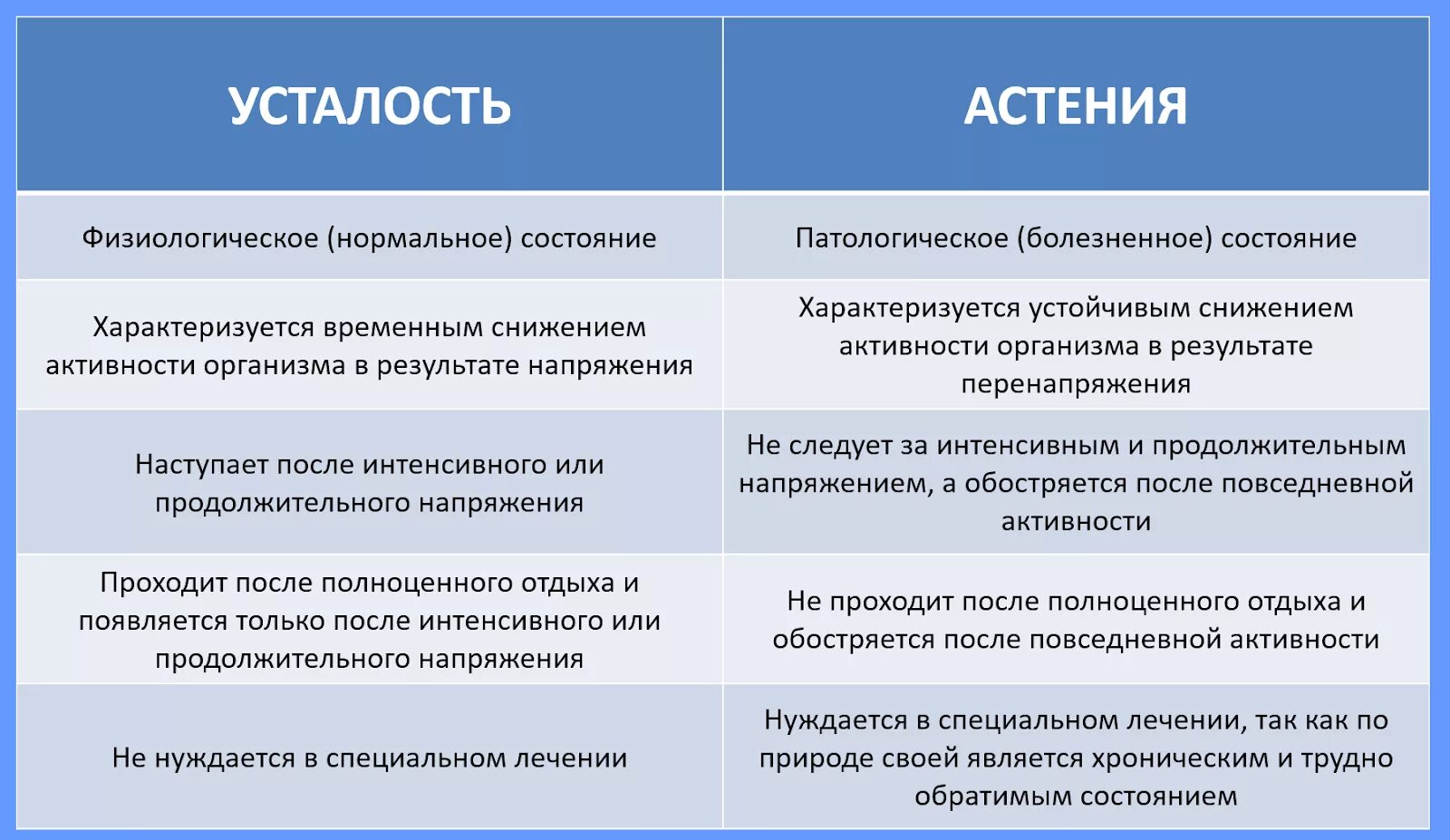 | УСТАЛОСТЬ | АСТЕНИЯ |
|---|---|
| Физиологическое (нормальное) состояние | Патологическое (болезненное) состояние |
| Характеризуется временным снижением активности организма в результате напряжения | Характеризуется устойчивым снижением активности организма в результате перенапряжения |
| Наступает после интенсивного или продолжительного напряжения | Не следует за интенсивным и продолжительным напряжением, а обостряется после повседневной активности |
| Проходит после полноценного отдыха и появляется только после интенсивного или продолжительного напряжения | Не проходит после полноценного отдыха и обостряется после повседневной активности |
| Не нуждается в специальном лечении | Нуждается в специальном лечении, так как по природе своей является хроническим и трудно обратимым состоянием |